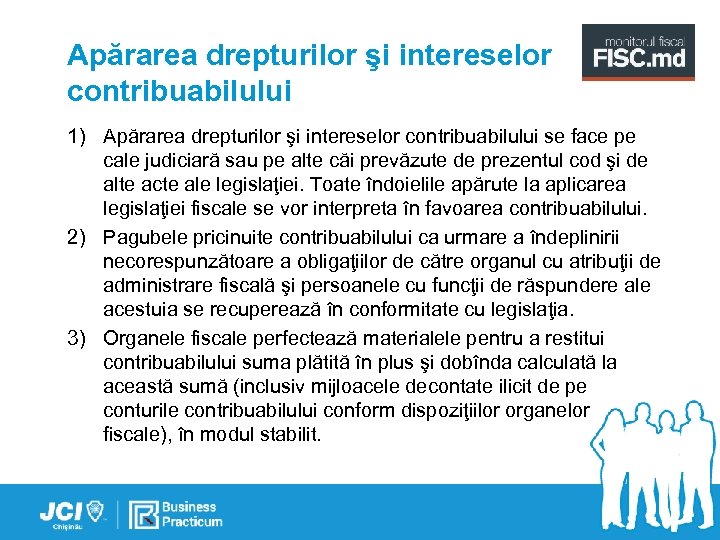 Apărarea drepturilor şi intereselor contribuabilului

monitorul fiscal
FISC.md

1) Apărarea drepturilor şi intereselor contribuabilului se face pe cale judiciară sau pe alte căi prevăzute de prezentul cod şi de alte acte ale legislaţiei. Toate îndoielile apărute la aplicarea legislaţiei fiscale se vor interpreta în favoarea contribuabilului.
2) Pagubele pricinuite contribuabilului ca urmare a îndeplinirii necorespunzătoare a obligaţiilor de către organul cu atribuţii de administrare fiscală şi persoanele cu funcţii de răspundere ale acestuia se recuperează în conformitate cu legislaţia.
3) Organele fiscale perfectează materialele pentru a restitui contribuabilului suma plătită în plus şi dobînda calculată la această sumă (inclusiv mijloacele decontate ilicit de pe conturile contribuabilului conform dispoziţiilor organelor fiscale), în modul stabilit.

JCI Chişinău
Business Practicum